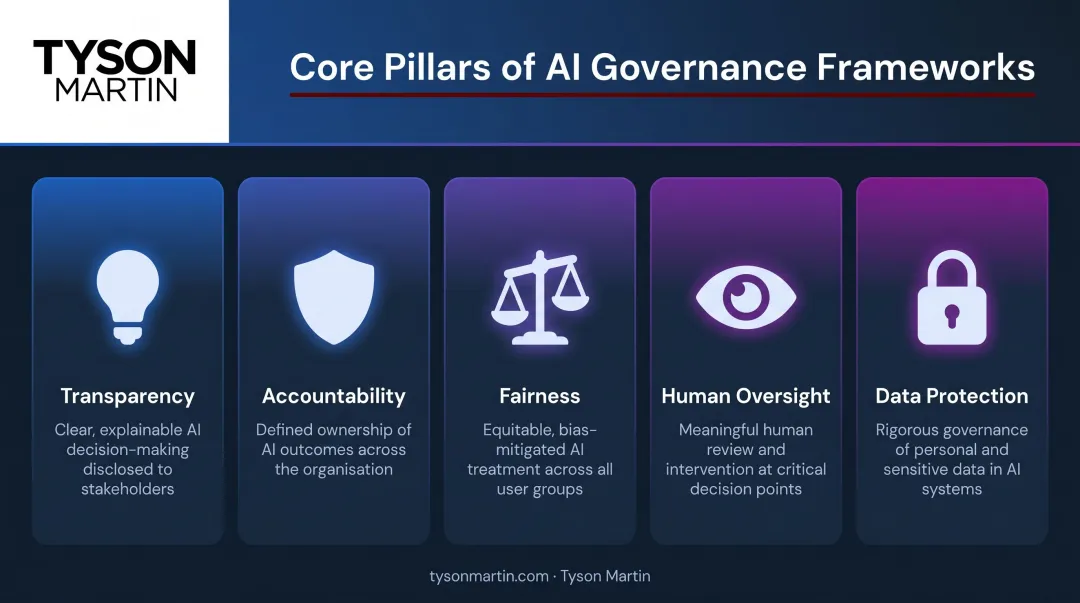 TYSON MARTIN

Core Pillars of AI Governance Frameworks

Transparency

Clear, explainable AI decision-making disclosed to stakeholders

Accountability

Defined ownership of AI outcomes across the organisation

Fairness

Equitable, bias-mitigated AI treatment across all user groups

Human Oversight

Meaningful human review and intervention at critical decision points

Data Protection

Rigorous governance of personal and sensitive data in AI systems

tysonmartin.com · Tyson Martin